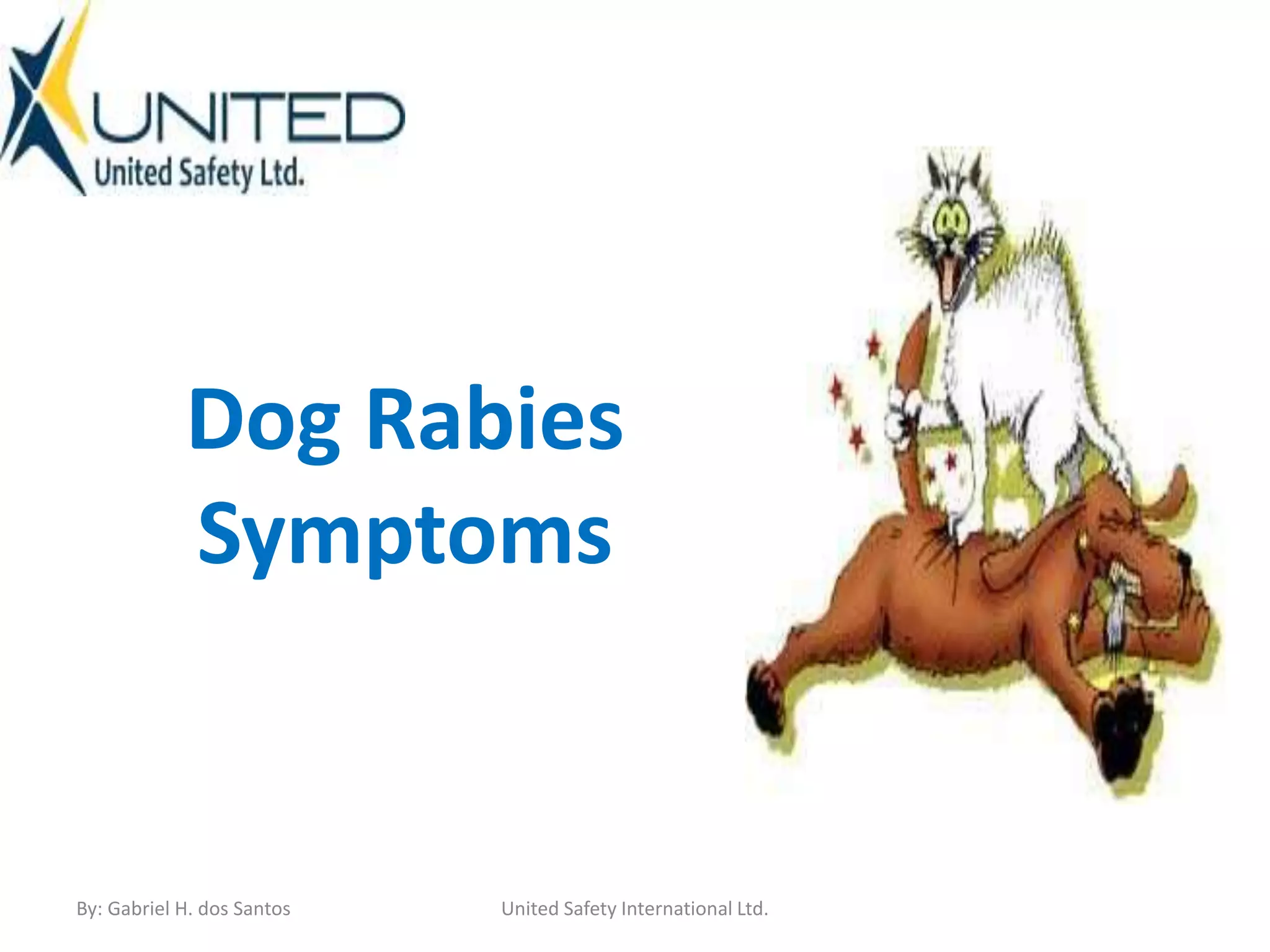 UNITED
United Safety Ltd.

Dog Rabies Symptoms

By: Gabriel H. dos Santos

United Safety International Ltd.